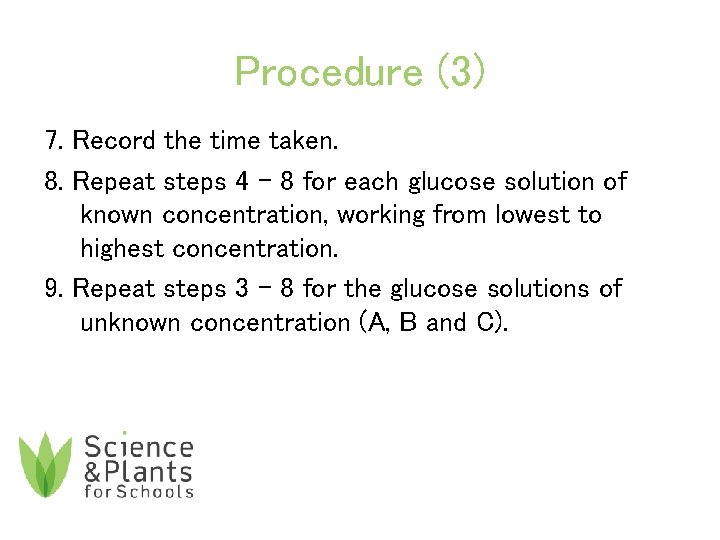 Procedure (3)

7. Record the time taken.

8. Repeat steps 4 – 8 for each glucose solution of known concentration, working from lowest to highest concentration.

9. Repeat steps 3 – 8 for the glucose solutions of unknown concentration (A, B and C).

Science &Plants for Schools